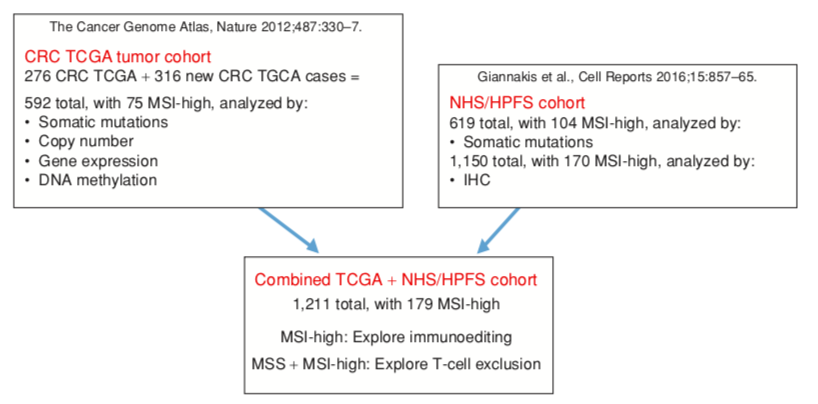 The Cancer Genome Atlas, Nature 2012;487:330–7.

CRC TCGA tumor cohort
276 CRC TCGA + 316 new CRC TGCA cases =

592 total, with 75 MSI-high, analyzed by:
• Somatic mutations
• Copy number
• Gene expression
• DNA methylation

Giannakis et al., Cell Reports 2016;15:857–65.

NHS/HPFS cohort
619 total, with 104 MSI-high, analyzed by:
• Somatic mutations
1,150 total, with 170 MSI-high, analyzed by:
• IHC

Combined TCGA + NHS/HPFS cohort
1,211 total, with 179 MSI-high

MSI-high: Explore immunoediting

MSS + MSI-high: Explore T-cell exclusion